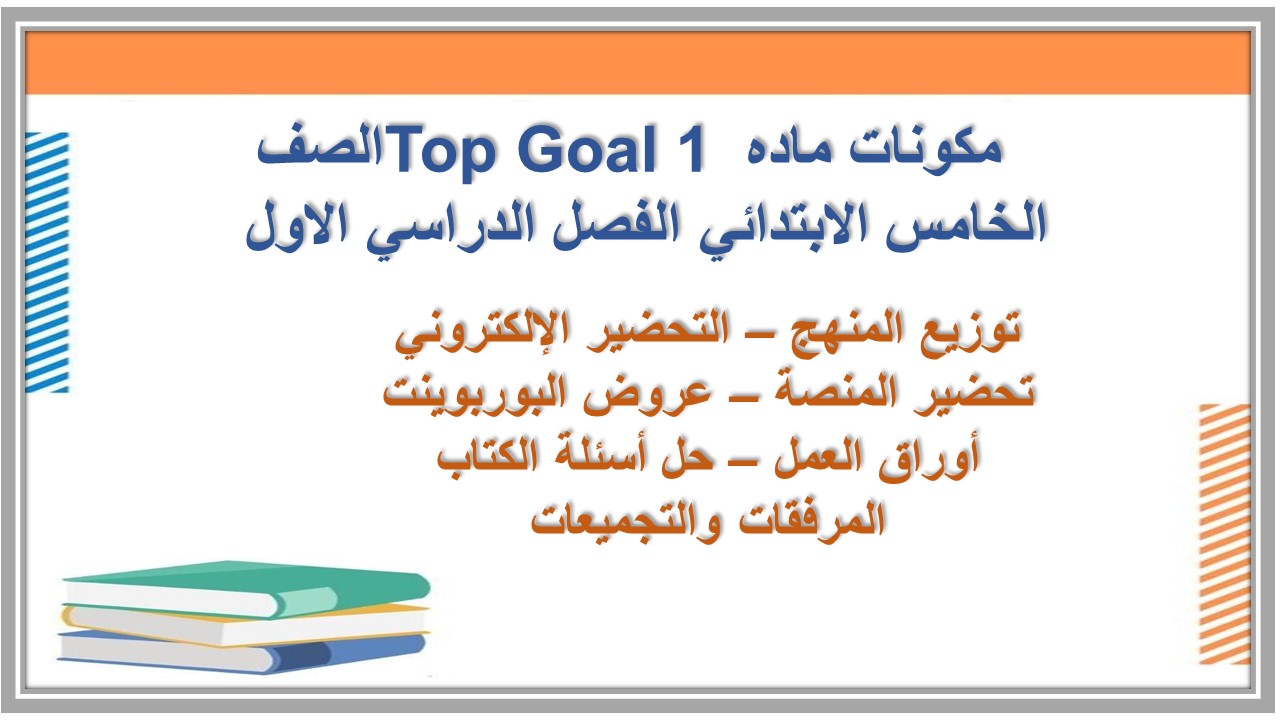 مكونات ماده Top Goal 1 الصف الخامس الابتدائي الفصل الدراسي الاول

توزيع المنهج – التحضير الإلكتروني
تحضير المنصة – عروض البوربوينت
أوراق العمل – حل أسئلة الكتاب
المرفقات والتجميعات